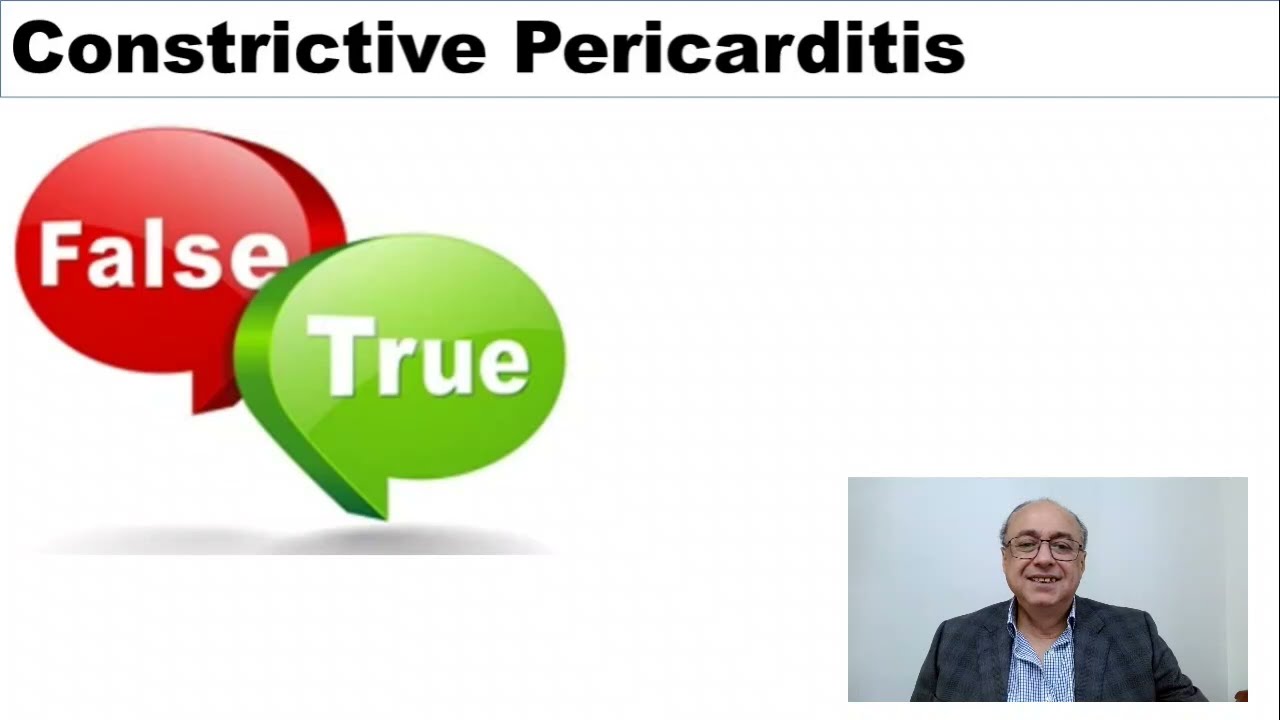 Constrictive Pericarditis

False

True